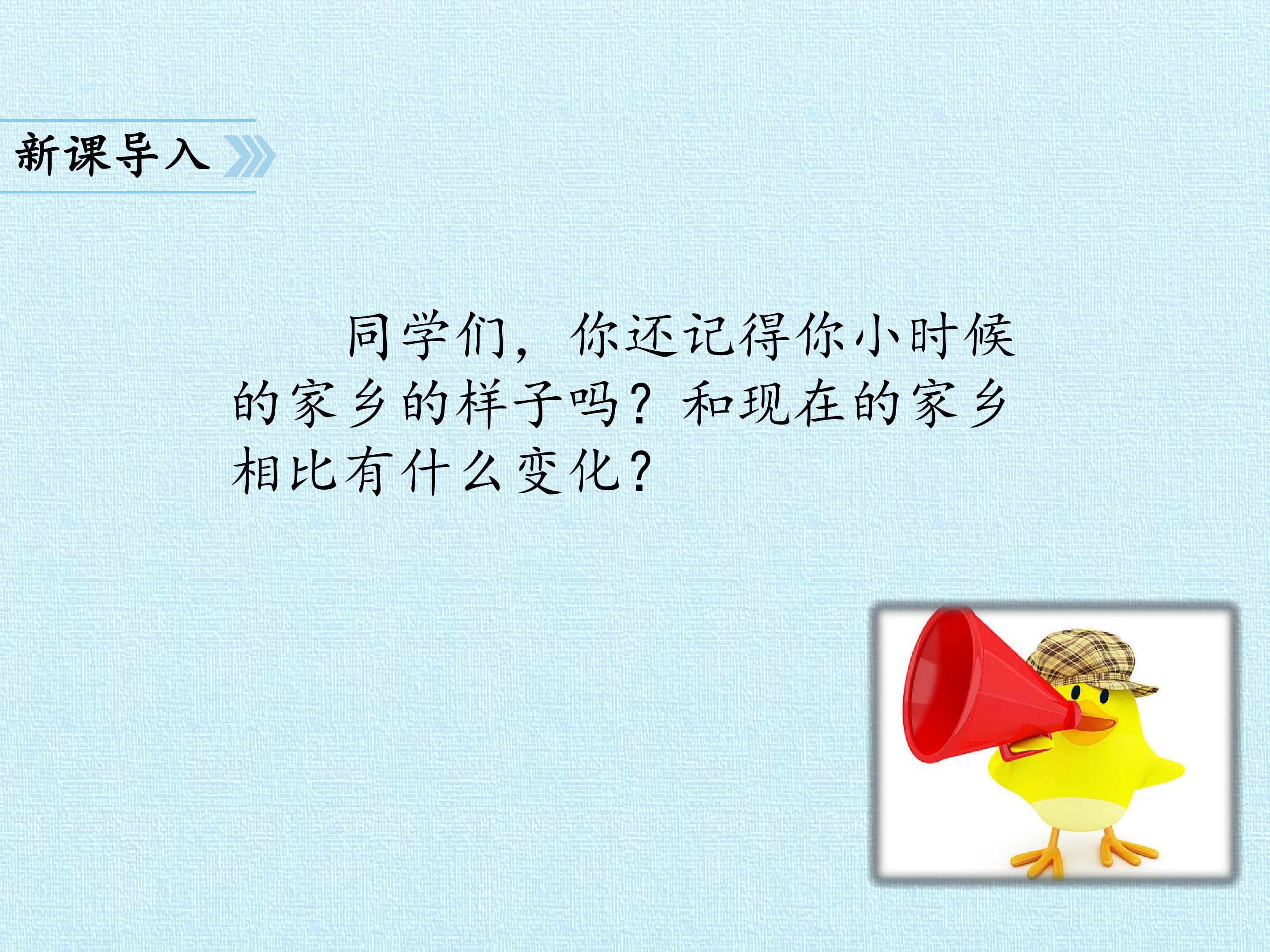 新课导入

同学们，你还记得你小时候的家乡的样子吗？和现在的家乡相比有什么变化？